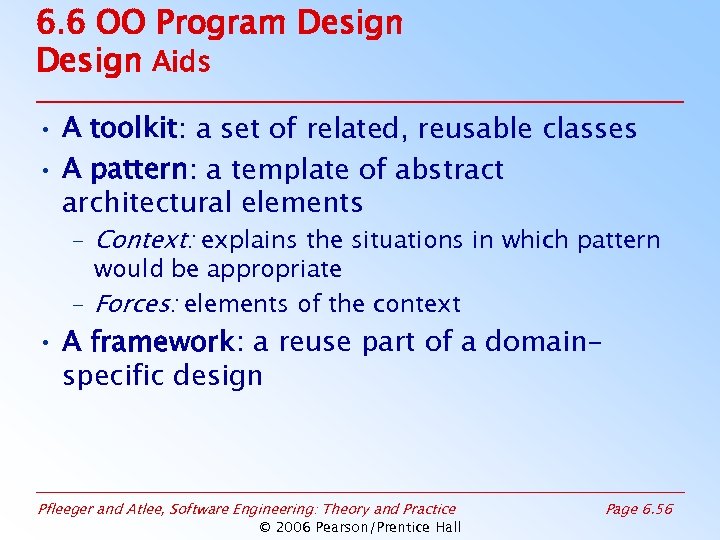 6.6 OO Program Design
Design Aids

• A toolkit: a set of related, reusable classes
• A pattern: a template of abstract architectural elements
– Context: explains the situations in which pattern would be appropriate
– Forces: elements of the context
• A framework: a reuse part of a domain-specific design

Pfleeger and Atlee, Software Engineering: Theory and Practice
Page 6.56
© 2006 Pearson/Prentice Hall